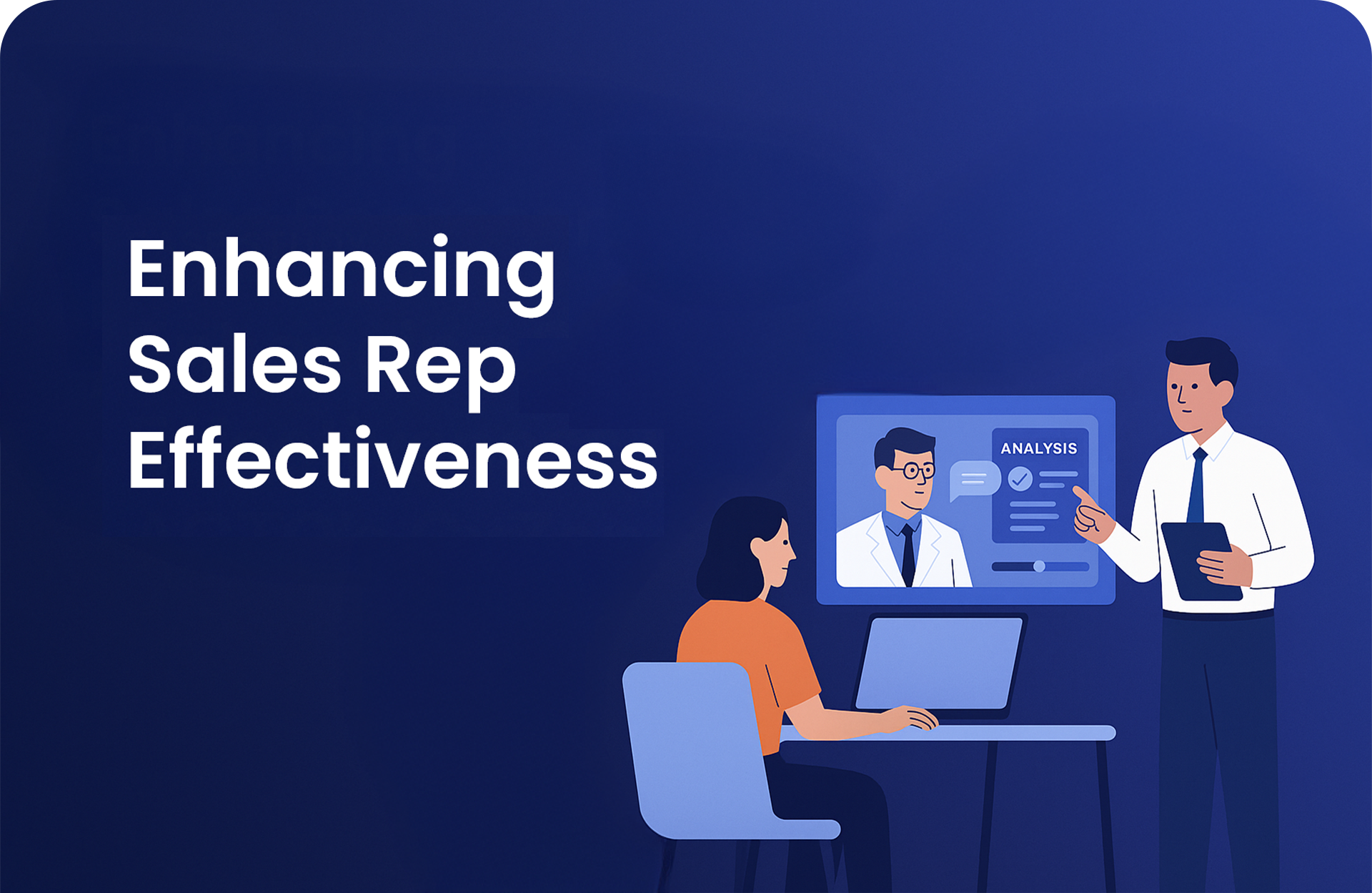 Enhancing Sales Rep Effectiveness

ANALYSIS